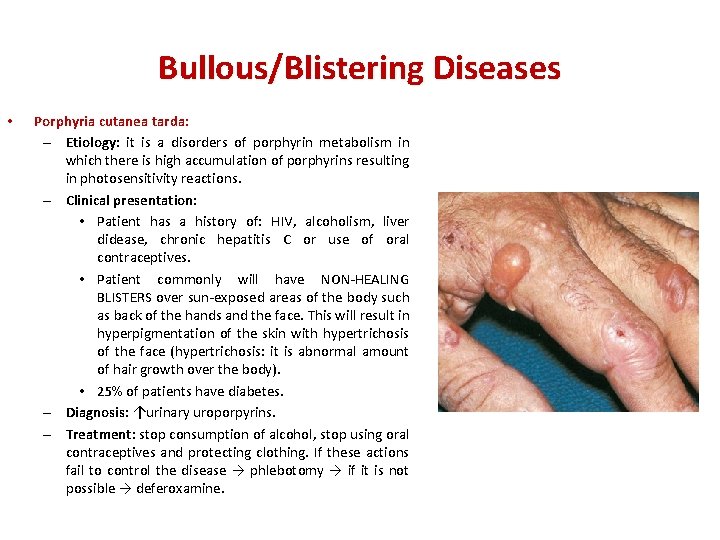 Bullous/Blistering Diseases

• Porphyria cutanea tarda:
– Etiology: it is a disorders of porphyrin metabolism in which there is high accumulation of porphyrins resulting in photosensitivity reactions.
– Clinical presentation:
• Patient has a history of: HIV, alcoholism, liver didease, chronic hepatitis C or use of oral contraceptives.
• Patient commonly will have NON-HEALING BLISTERS over sun-exposed areas of the body such as back of the hands and the face. This will result in hyperpigmentation of the skin with hypertrichosis of the face (hypertrichosis: it is abnormal amount of hair growth over the body).
• 25% of patients have diabetes.
– Diagnosis: ↑urinary uroporpyrins.
– Treatment: stop consumption of alcohol, stop using oral contraceptives and protecting clothing. If these actions fail to control the disease → phlebotomy → if it is not possible → deferoxamine.